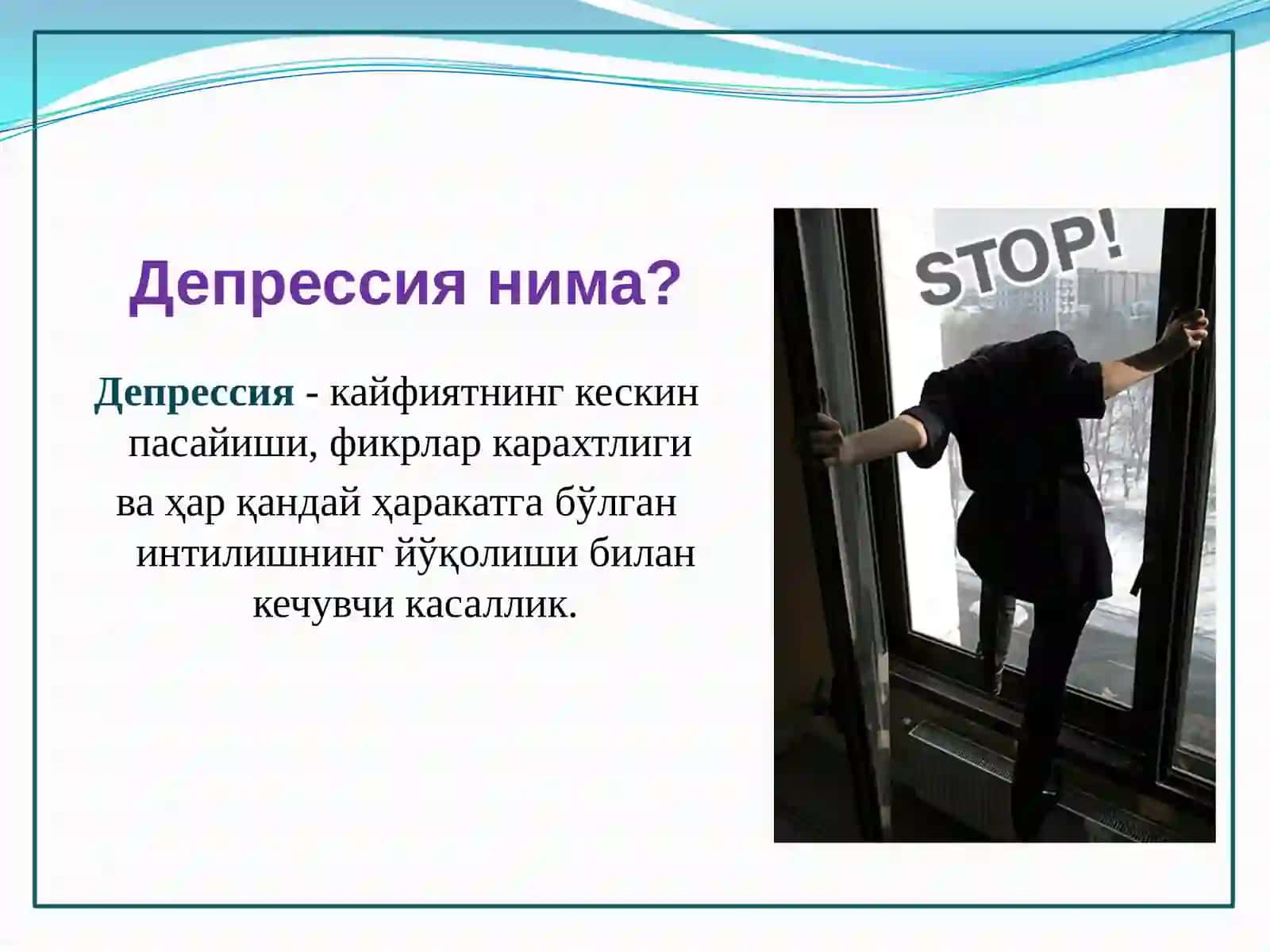 Депрессия нима?

Депрессия - кайфиятнинг кескин пасайиши, фикрлар карахтлиги ва ҳар қандай ҳаракатга бўлган интилишнинг йўқолиши билан кечувчи касаллик.

STOP!